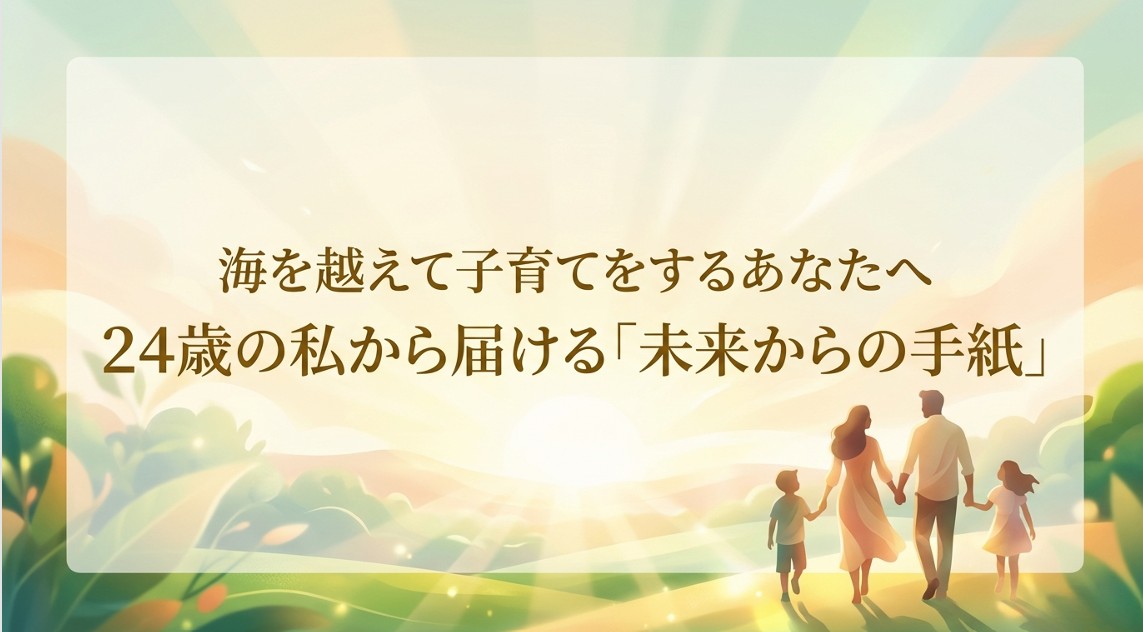 海を越えて子育てをするあなたへ
24歳の私から届ける「未来からの手紙」